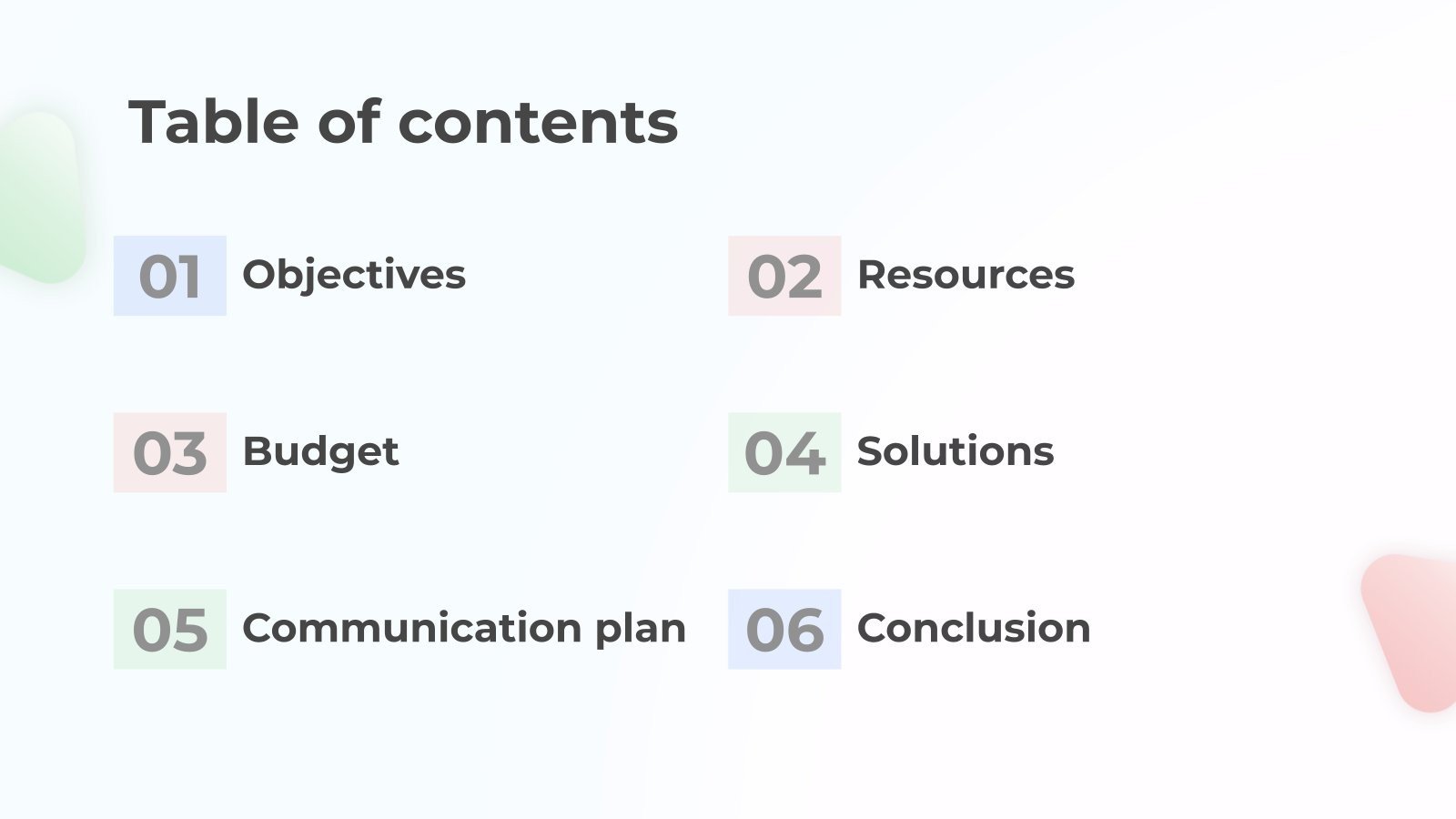 Table of contents

01 Objectives

02 Resources

03 Budget

04 Solutions

05 Communication plan

06 Conclusion